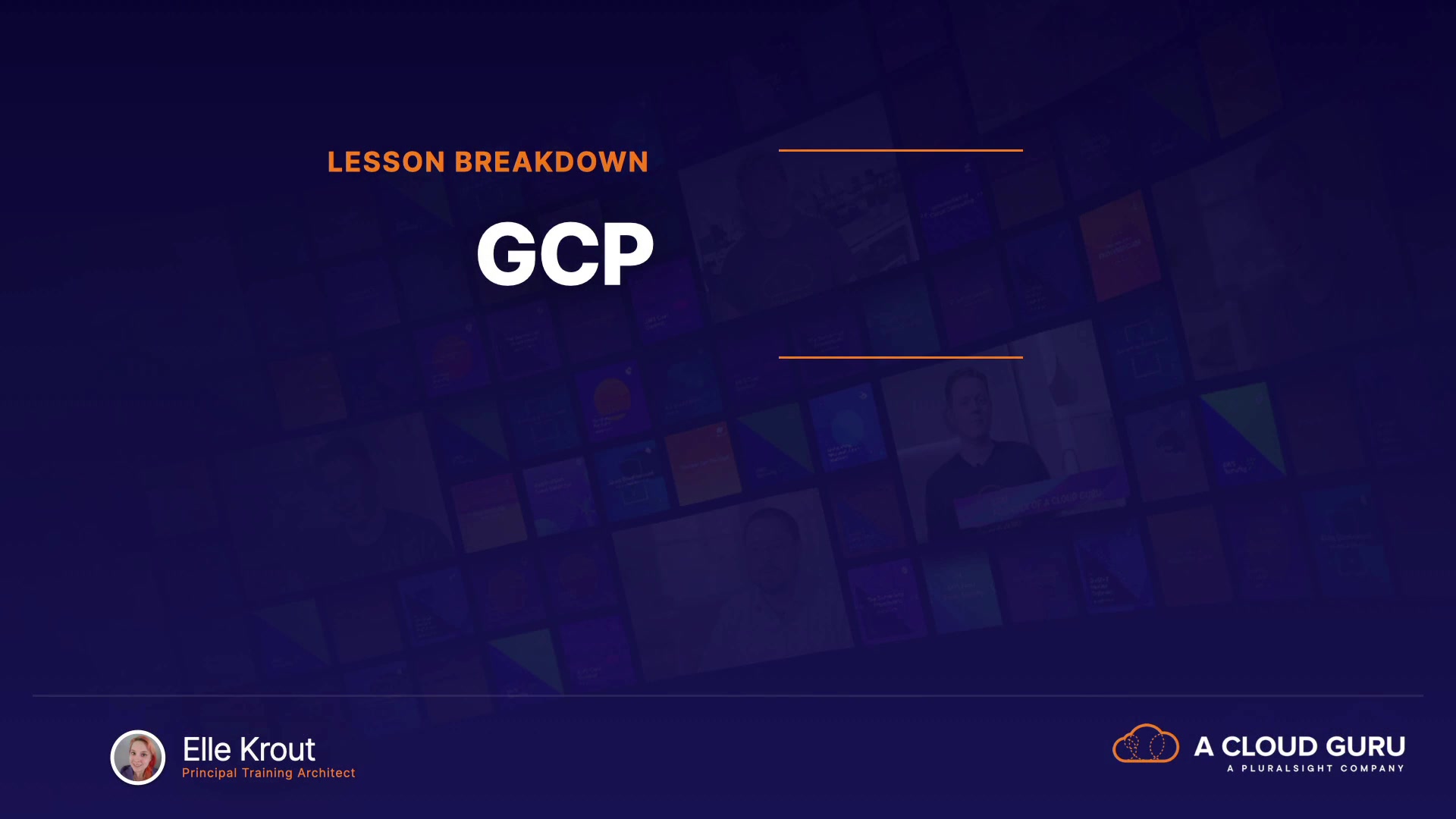 LESSON BREAKDOWN

GCP

Elle Krout
Principal Training Architect

A CLOUD GURU
A PLURALSIGHT COMPANY